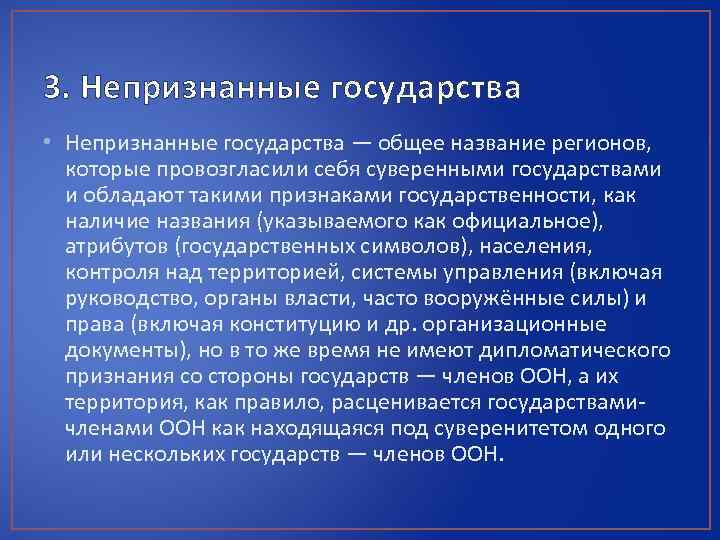 3. Непризнанные государства

• Непризнанные государства — общее название регионов, которые провозгласили себя суверенными государствами и обладают такими признаками государственности, как наличие названия (указываемого как официальное), атрибутов (государственных символов), населения, контроля над территорией, системы управления (включая руководство, органы власти, часто вооружённые силы) и права (включая конституцию и др. организационные документы), но в то же время не имеют дипломатического признания со стороны государств — членов ООН, а их территория, как правило, расценивается государствами-членами ООН как находящаяся под суверенитетом одного или нескольких государств — членов ООН.